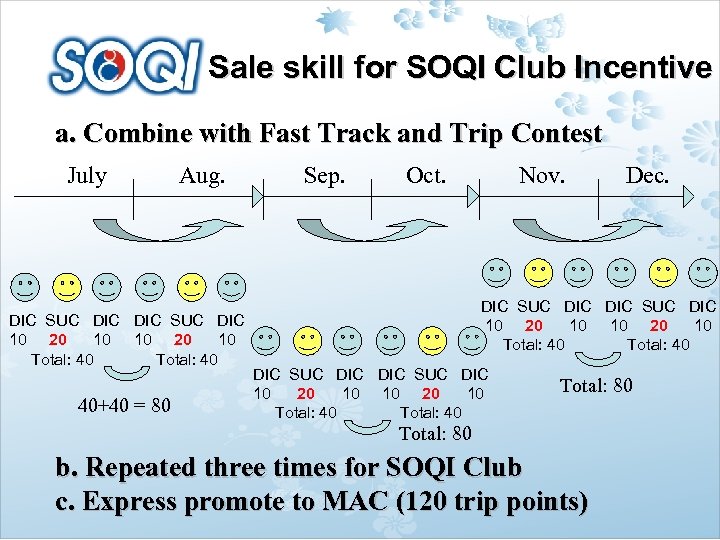 SOQI Sale skill for SOQI Club Incentive

a. Combine with Fast Track and Trip Contest

July Aug. Sep. Oct. Nov. Dec.

DIC SUC DIC DIC SUC DIC
10 20 10 10 20 10
Total: 40 Total: 40
40+40 = 80

DIC SUC DIC DIC SUC DIC
10 20 10 10 20 10
Total: 40 Total: 40
Total: 80

DIC SUC DIC DIC SUC DIC
10 20 10 10 20 10
Total: 40 Total: 40
Total: 80

b. Repeated three times for SOQI Club
c. Express promote to MAC (120 trip points)